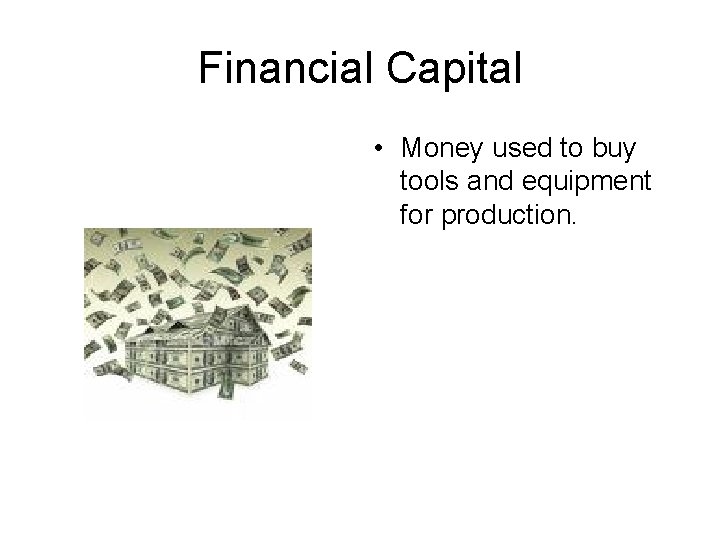 Financial Capital

• Money used to buy tools and equipment for production.